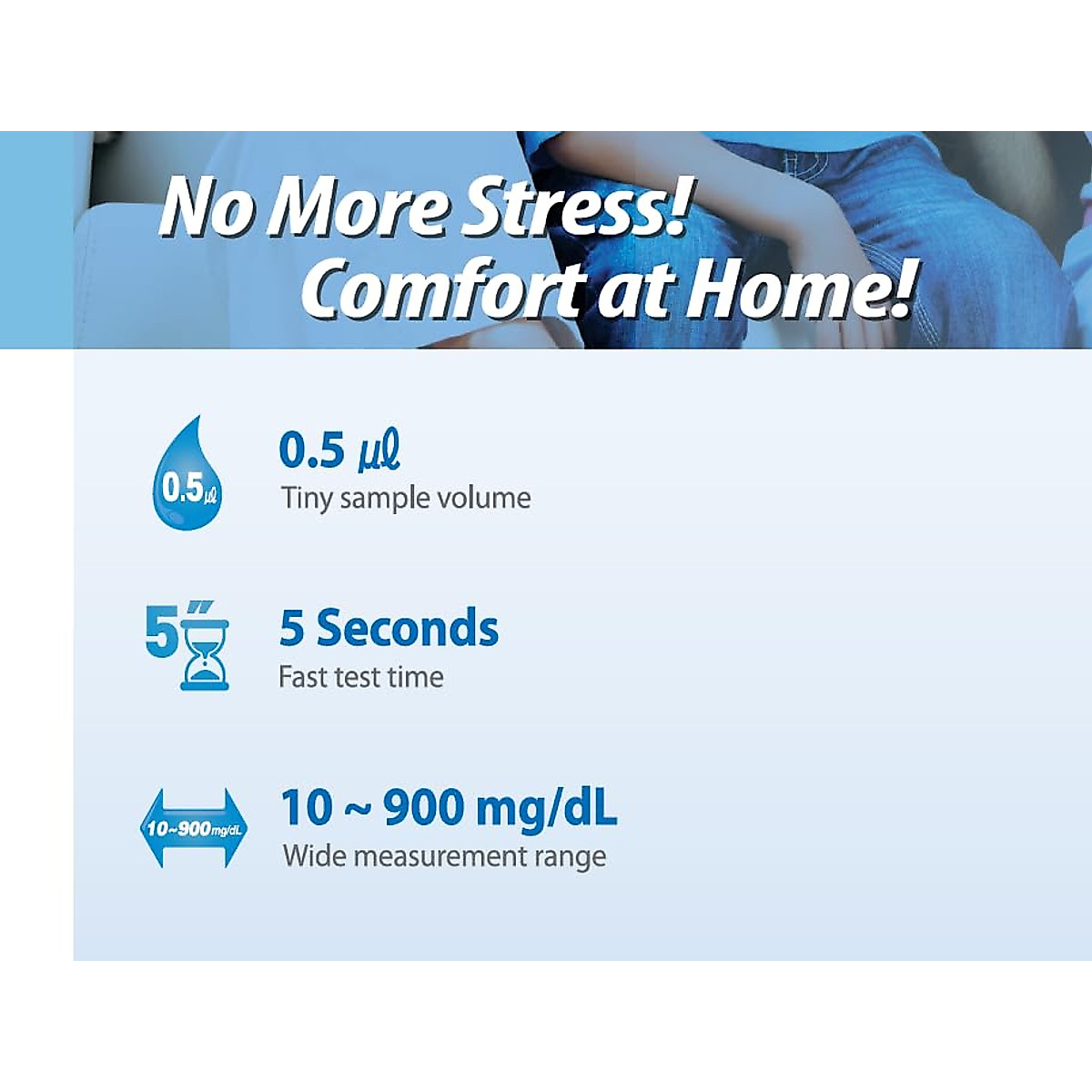 No More Stress!
Comfort at Home!

0.5㎕

0.5 ㎕
Tiny sample volume

5″

5 Seconds
Fast test time

10~900mg/dL

10 ~ 900 mg/dL
Wide measurement range